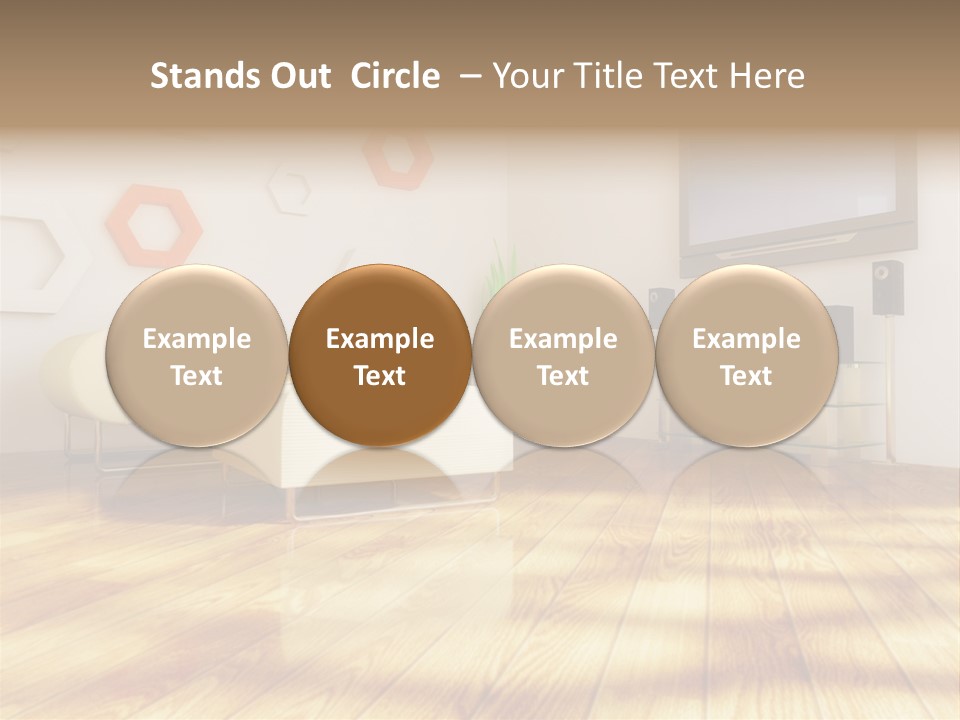 Stands Out Circle – Your Title Text Here

Example Text

Example Text

Example Text

Example Text